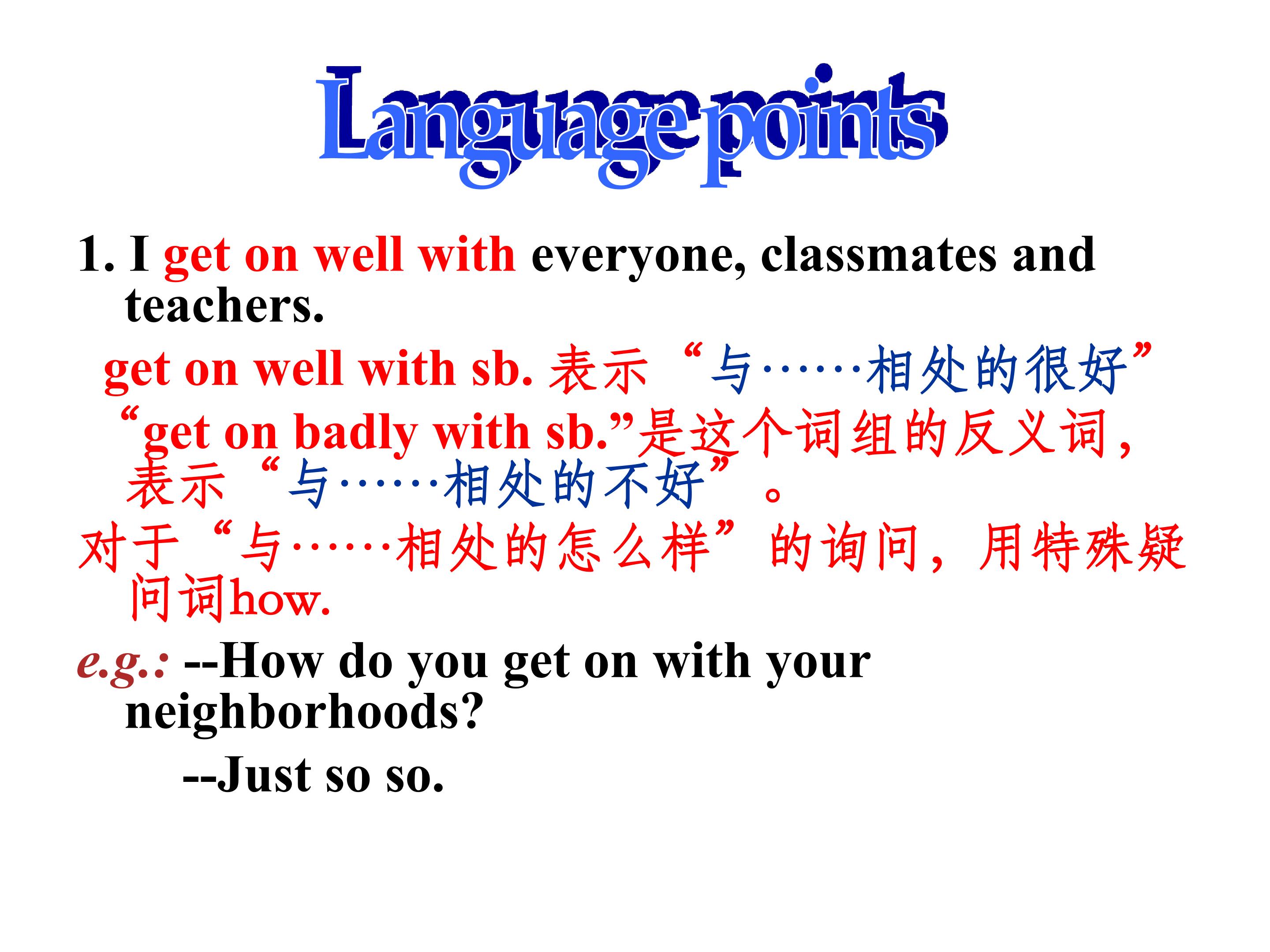 Language points

1. I get on well with everyone, classmates and teachers.

get on well with sb. 表示“与……相处的很好”

“get on badly with sb.”是这个词组的反义词，表示“与……相处的不好”。

对于“与……相处的怎么样”的询问，用特殊疑问词how.

e.g.: --How do you get on with your neighborhoods?

--Just so so.